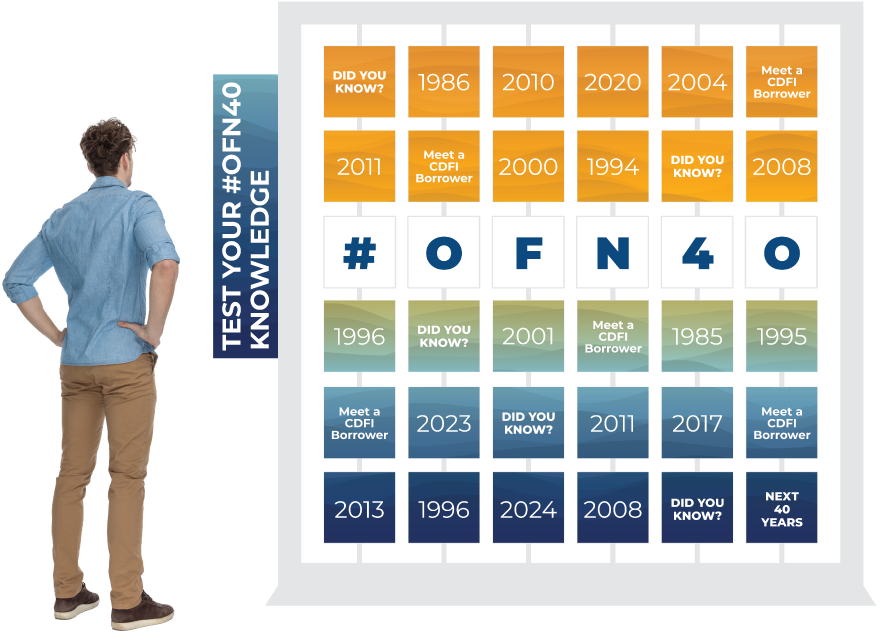 TEST YOUR #OFN40 KNOWLEDGE

| DID YOU KNOW? | 1986 | 2010 | 2020 | 2004 | Meet a CDFI Borrower |
|---|---|---|---|---|---|
| 2011 | Meet a CDFI Borrower | 2000 | 1994 | DID YOU KNOW? | 2008 |
| # | O | F | N | 4 | O |
| 1996 | DID YOU KNOW? | 2001 | Meet a CDFI Borrower | 1985 | 1995 |
| Meet a CDFI Borrower | 2023 | DID YOU KNOW? | 2011 | 2017 | Meet a CDFI Borrower |
| 2013 | 1996 | 2024 | 2008 | DID YOU KNOW? | NEXT 40 YEARS |